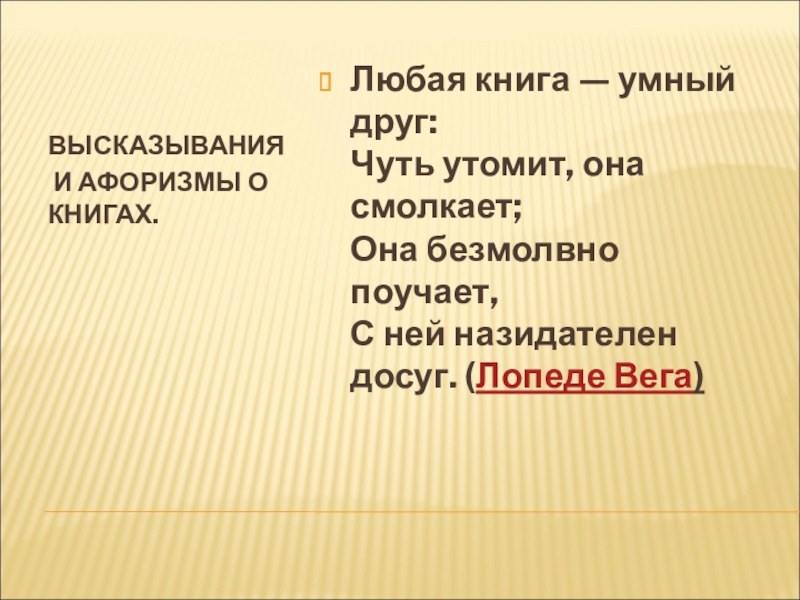 ВЫСКАЗЫВАНИЯ И АФОРИЗМЫ О КНИГАХ.

Любая книга — умный друг:
Чуть утомит, она смолкает;
Она безмолвно поучает,
С ней назидателен досуг. (Лопеде Вега)